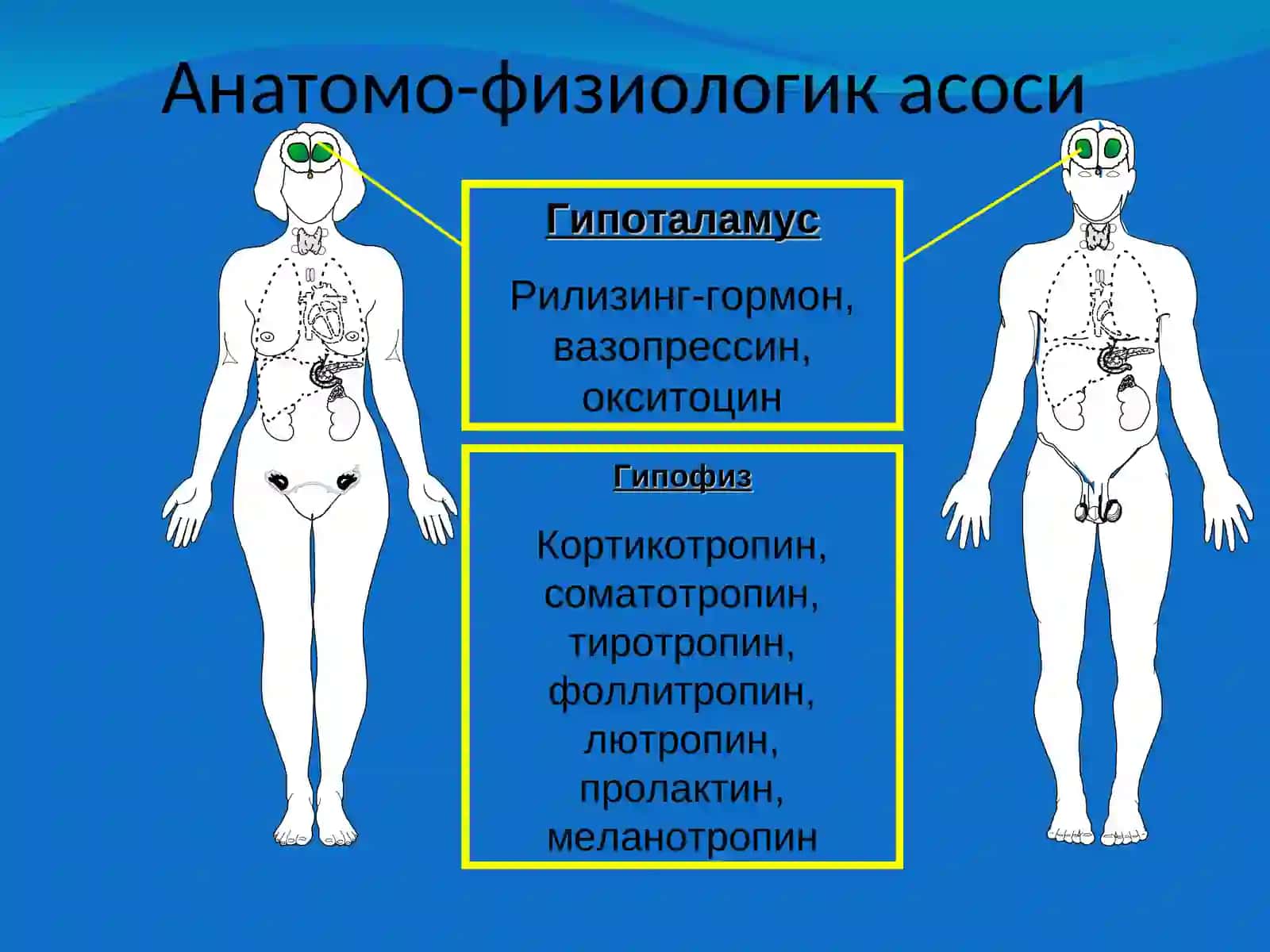 Анатомо-физиологик асоси

Гипоталамус

Рилизинг-гормон, вазопрессин, окситоцин

Гипофиз

Кортикотропин, соматотропин, тиротропин, фоллитропин, лютропин, пролактин, меланотропин